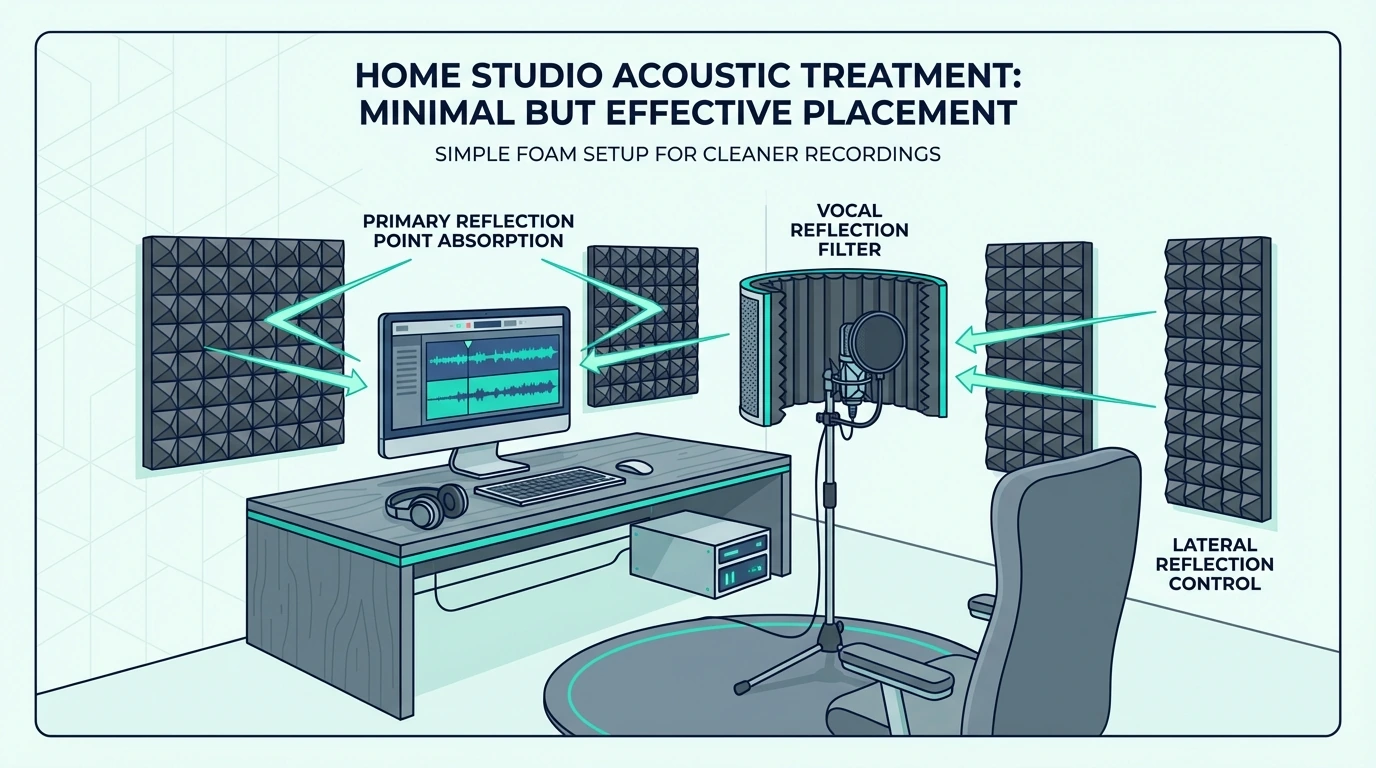 HOME STUDIO ACOUSTIC TREATMENT: MINIMAL BUT EFFECTIVE PLACEMENT

SIMPLE FOAM SETUP FOR CLEANER RECORDINGS

PRIMARY REFLECTION POINT ABSORPTION

VOCAL REFLECTION FILTER

LATERAL REFLECTION CONTROL